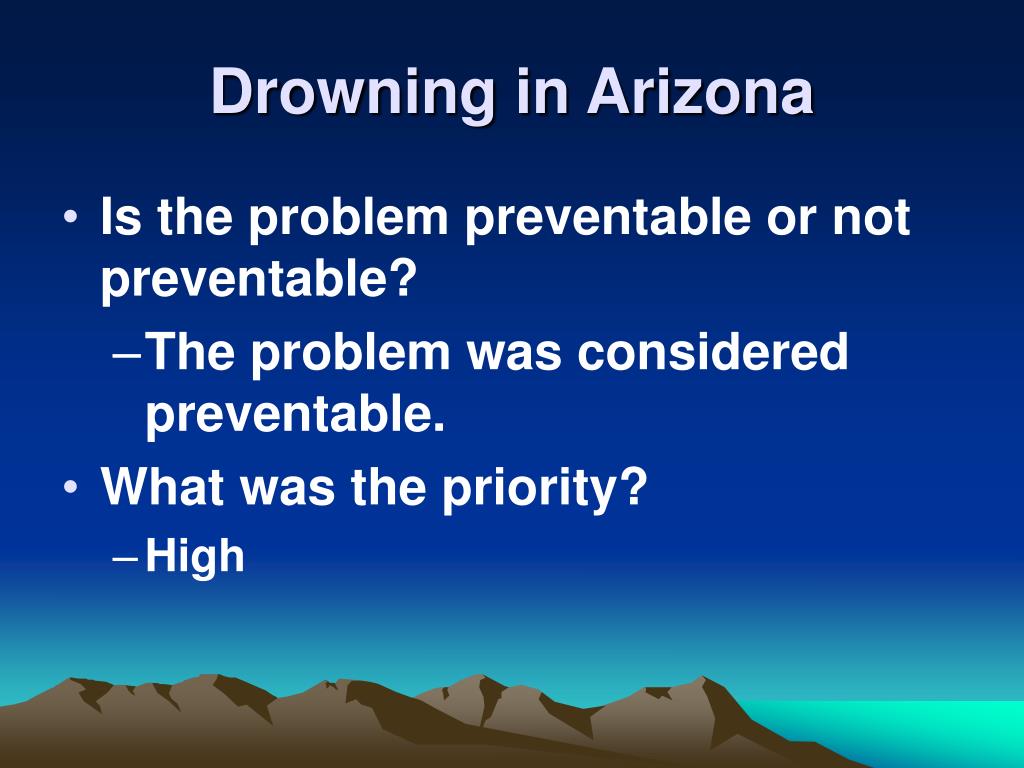 Drowning in Arizona

• Is the problem preventable or not preventable?
– The problem was considered preventable.
• What was the priority?
– High